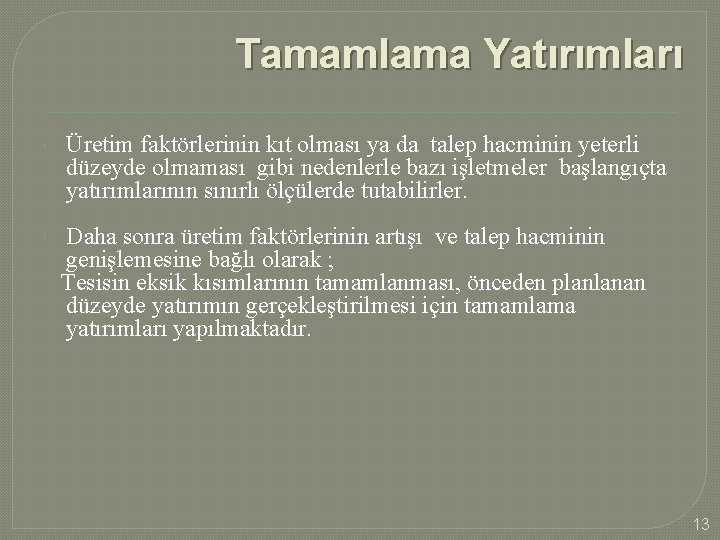 Tamamlama Yatırımları

Üretim faktörlerinin kıt olması ya da talep hacminin yeterli düzeyde olmaması gibi nedenlerle bazı işletmeler başlangıçta yatırımlarının sınırlı ölçülerde tutabilirler.

Daha sonra üretim faktörlerinin artışı ve talep hacminin genişlemesine bağlı olarak ;
Tesisin eksik kısımlarının tamamlanması, önceden planlanan düzeyde yatırımın gerçekleştirilmesi için tamamlama yatırımları yapılmaktadır.

13